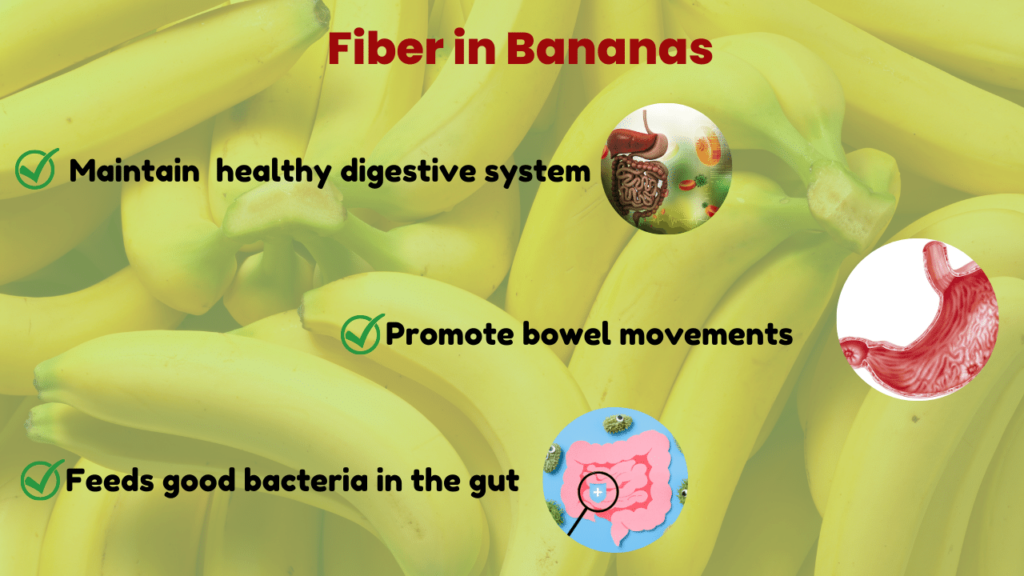 Fiber in Bananas

Maintain healthy digestive system

Promote bowel movements

Feeds good bacteria in the gut